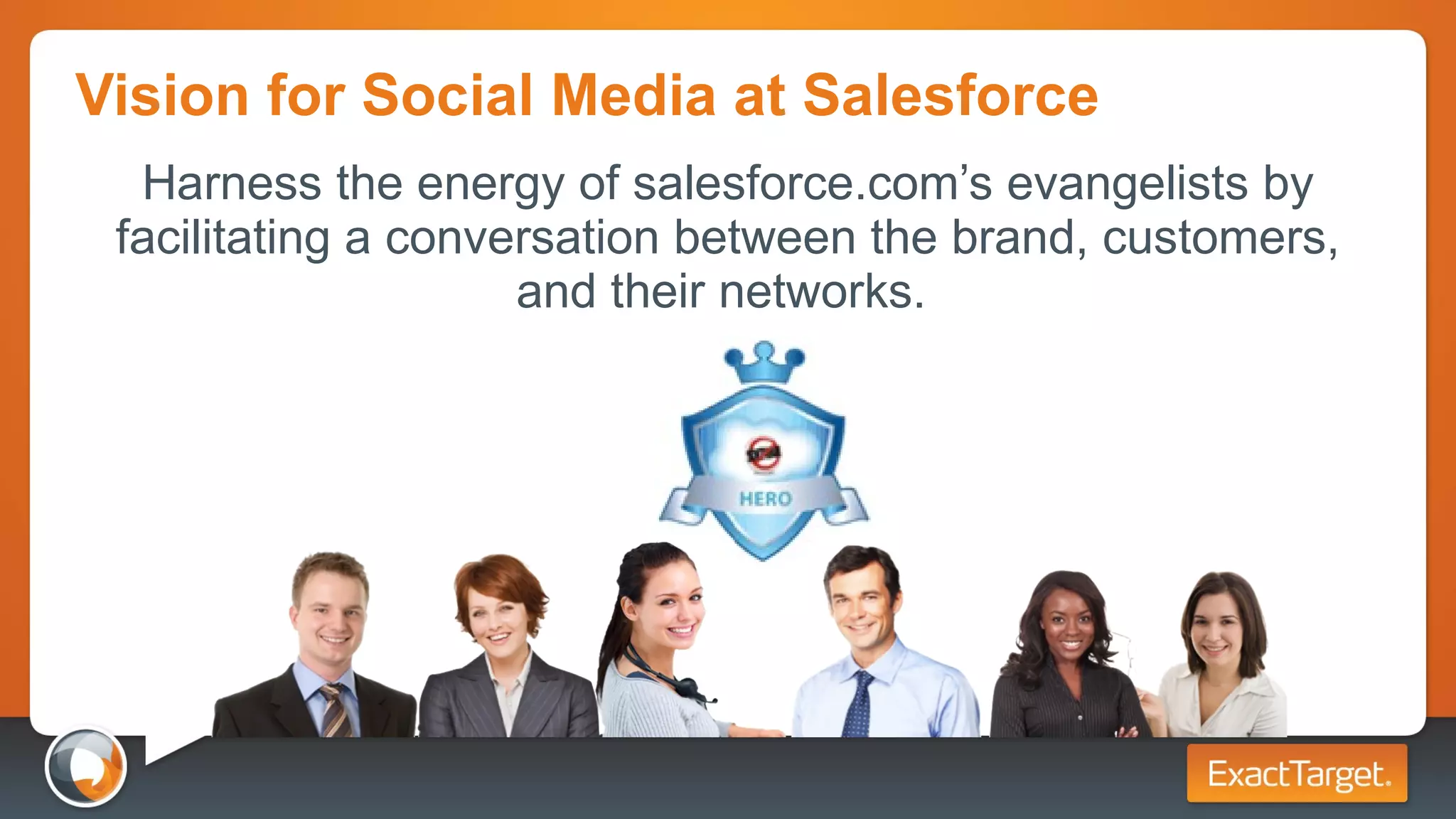 Vision for Social Media at Salesforce

Harness the energy of salesforce.com's evangelists by facilitating a conversation between the brand, customers, and their networks.

HERO

ExactTarget.